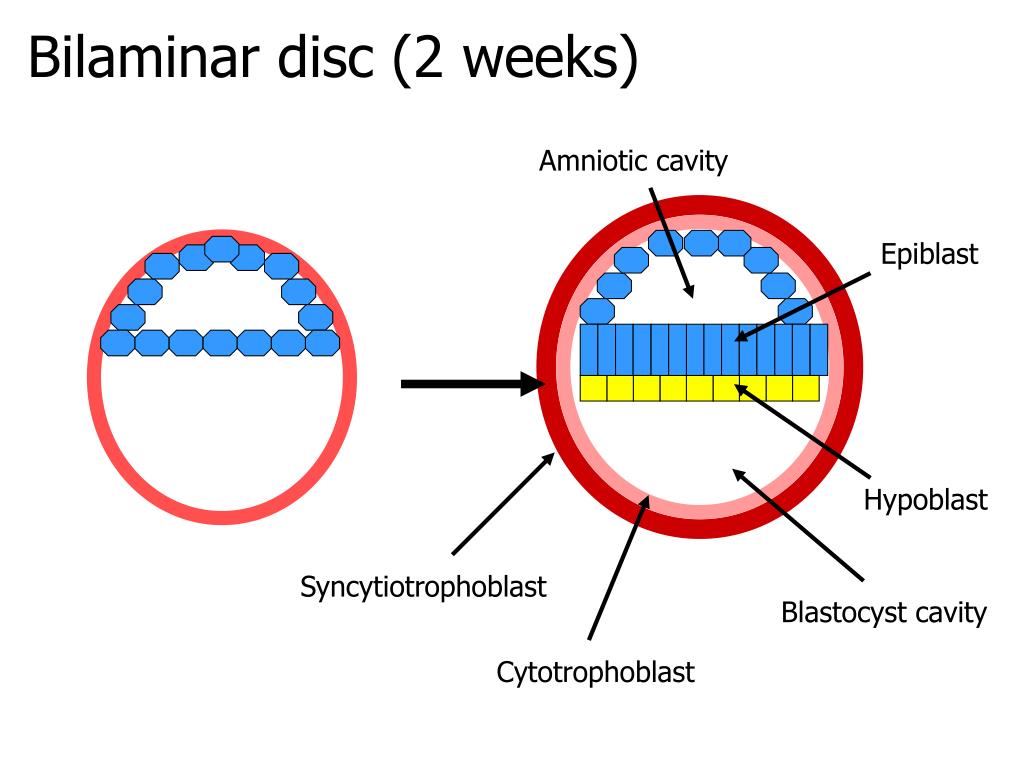 Bilaminar disc (2 weeks)

Amniotic cavity

Epiblast

Hypoblast

Syncytiotrophoblast

Blastocyst cavity

Cytotrophoblast